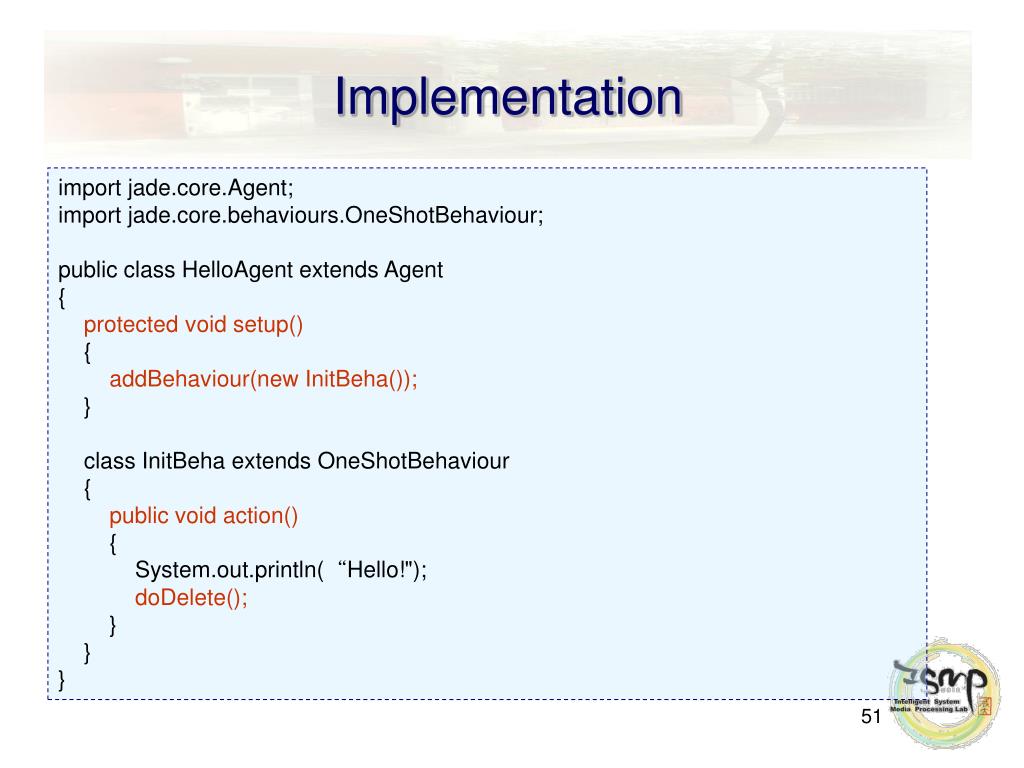 Implementation

import jade.core.Agent;
import jade.core.behaviours.OneShotBehaviour;

public class HelloAgent extends Agent
{
protected void setup()
{
addBehaviour(new InitBeha());
}

class InitBeha extends OneShotBehaviour
{
public void action()
{
System.out.println( “Hello!");
doDelete();
}
}
}

ISMP
Intelligent System Media Processing Lab

51